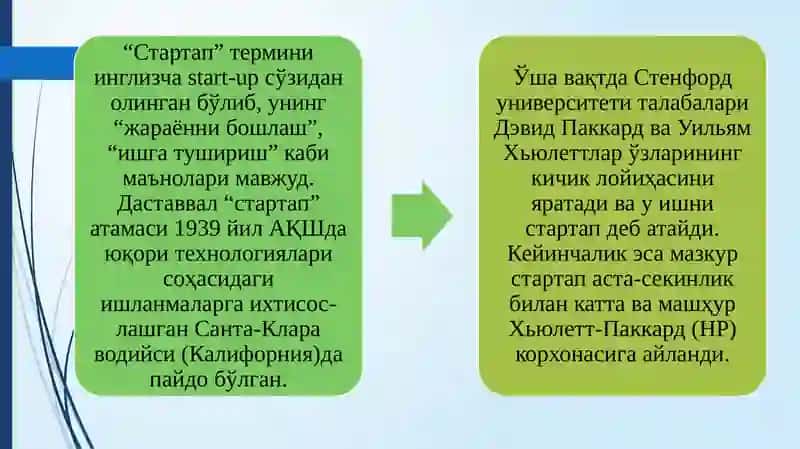 “Стартап” термини инглизча start-up сўзидан олинган бўлиб, унинг “жараённи бошлаш”, “ишга тушириш” каби маънолари мавжуд. Даставвал “стартап” атамаси 1939 йил АҚШда юқори технологиялари соҳасидаги ишланмаларга ихтисослашган Санта-Клара водийси (Калифорния)да пайдо бўлган.

Ўша вақтда Стенфорд университети талабалари Дэвид Паккард ва Уильям Хьюлеттлар ўзларининг кичик лойиҳасини яратади ва у ишни стартап деб атайди. Кейинчалик эса мазкур стартап аста-секинлик билан катта ва машҳур Хьюлетт-Паккард (HP) корхонасига айланди.